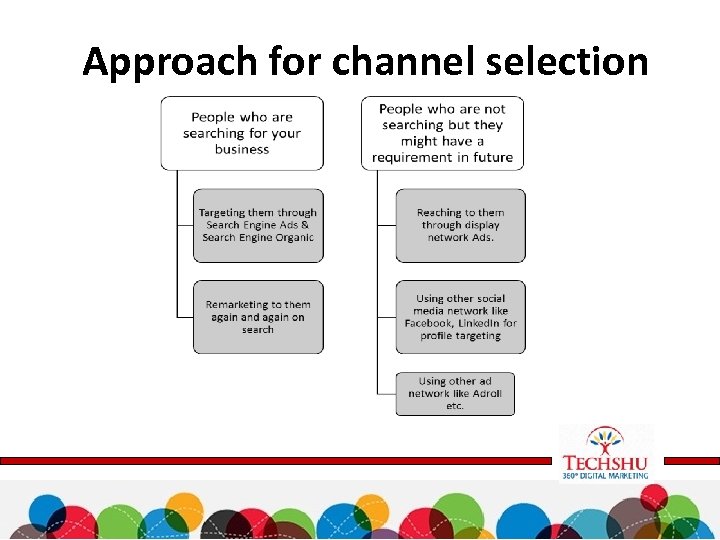 Approach for channel selection

People who are searching for your business

Targeting them through Search Engine Ads & Search Engine Organic

Remarketing to them again and again on search

People who are not searching but they might have a requirement in future

Reaching to them through display network Ads.

Using other social media network like Facebook, LinkedIn for profile targeting

Using other ad network like Adroll etc.

TECHSHU
360° DIGITAL MARKETING